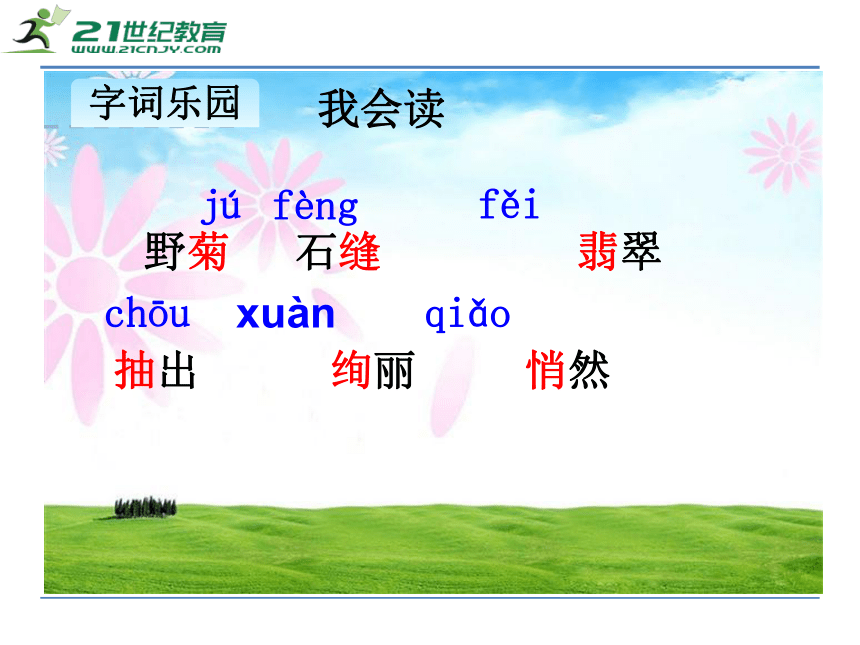 21世纪教育
www.21cnjy.com

字词乐园 我会读

jú fèng fěi
野菊 石缝 翡翠

chōu xuàn qiǎo
抽出 绚丽 悄然